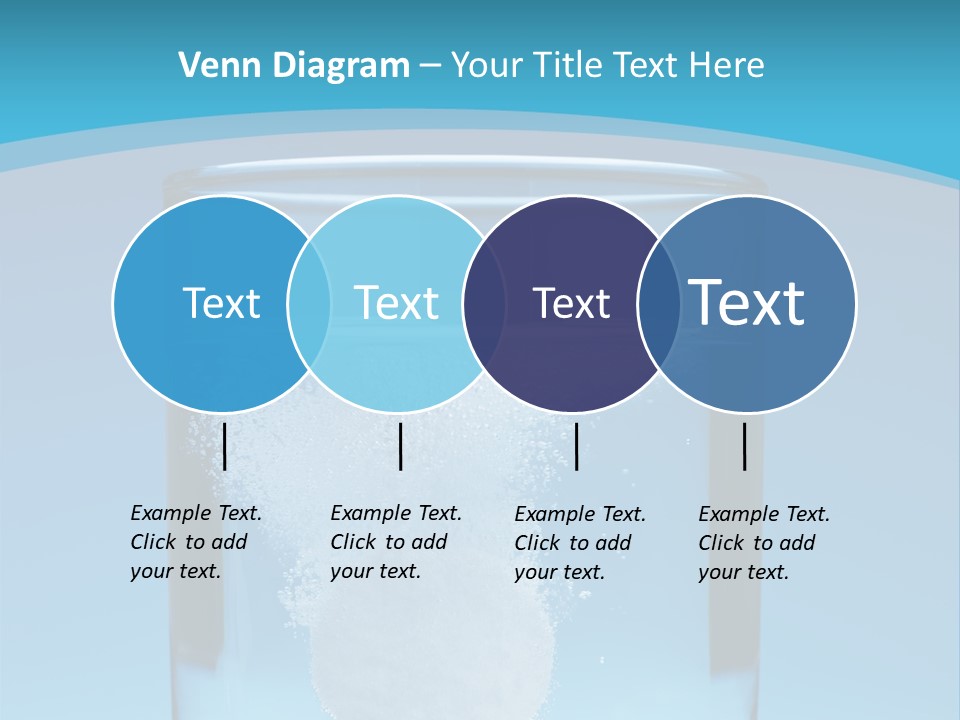 Venn Diagram – Your Title Text Here

Text

Text

Text

Text

Example Text. Click to add your text.

Example Text. Click to add your text.

Example Text. Click to add your text.

Example Text. Click to add your text.